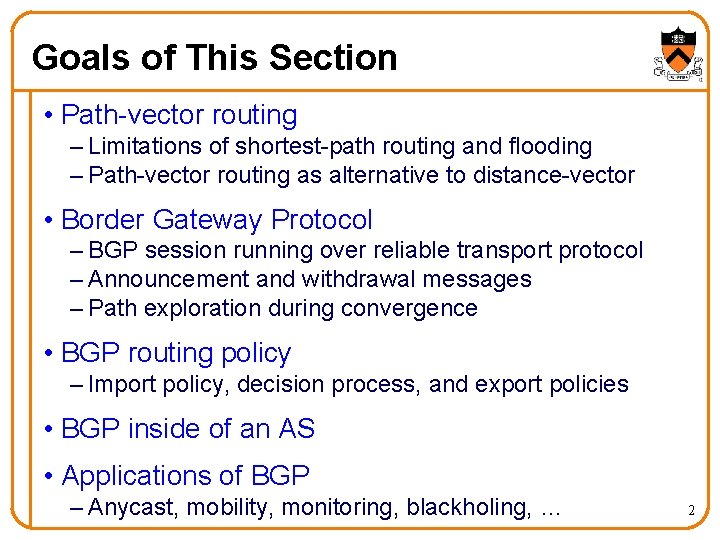 Goals of This Section

• Path-vector routing
– Limitations of shortest-path routing and flooding
– Path-vector routing as alternative to distance-vector

• Border Gateway Protocol
– BGP session running over reliable transport protocol
– Announcement and withdrawal messages
– Path exploration during convergence

• BGP routing policy
– Import policy, decision process, and export policies

• BGP inside of an AS

• Applications of BGP
– Anycast, mobility, monitoring, blackholing, …

2